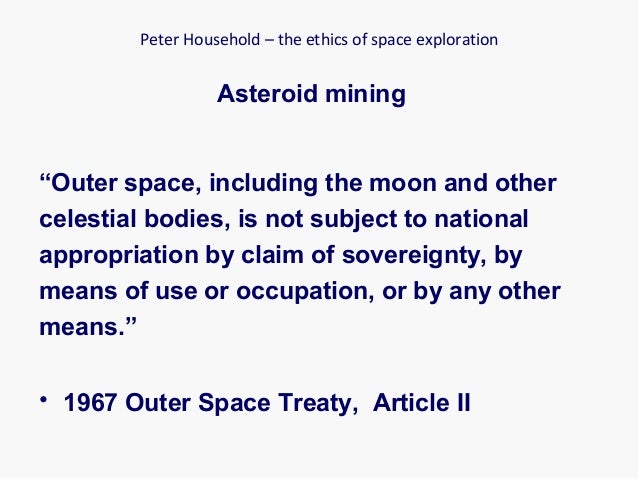 Peter Household – the ethics of space exploration

Asteroid mining

“Outer space, including the moon and other celestial bodies, is not subject to national appropriation by claim of sovereignty, by means of use or occupation, or by any other means.”

• 1967 Outer Space Treaty, Article II